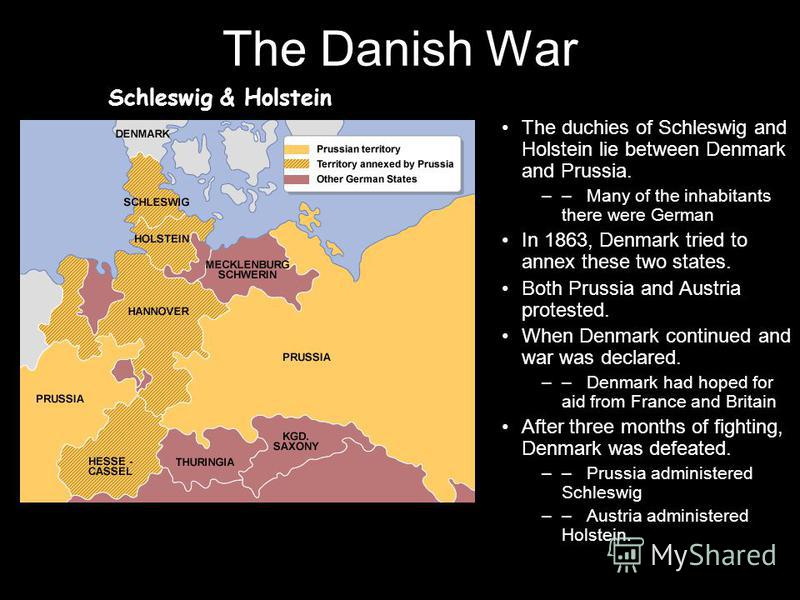 The Danish War

Schleswig & Holstein

DENMARK

Prussian territory
Territory annexed by Prussia
Other German States

SCHLESWIG

HOLSTEIN

MECKLENBURG SCHWERIN

HANNOVER

PRUSSIA

PRUSSIA

HESSE - CASSEL

THURINGIA

KGD. SAXONY

• The duchies of Schleswig and Holstein lie between Denmark and Prussia.
– – Many of the inhabitants there were German
• In 1863, Denmark tried to annex these two states.
• Both Prussia and Austria protested.
• When Denmark continued and war was declared.
– – Denmark had hoped for aid from France and Britain
• After three months of fighting, Denmark was defeated.
– – Prussia administered Schleswig
– – Austria administered Holstein.

MyShared